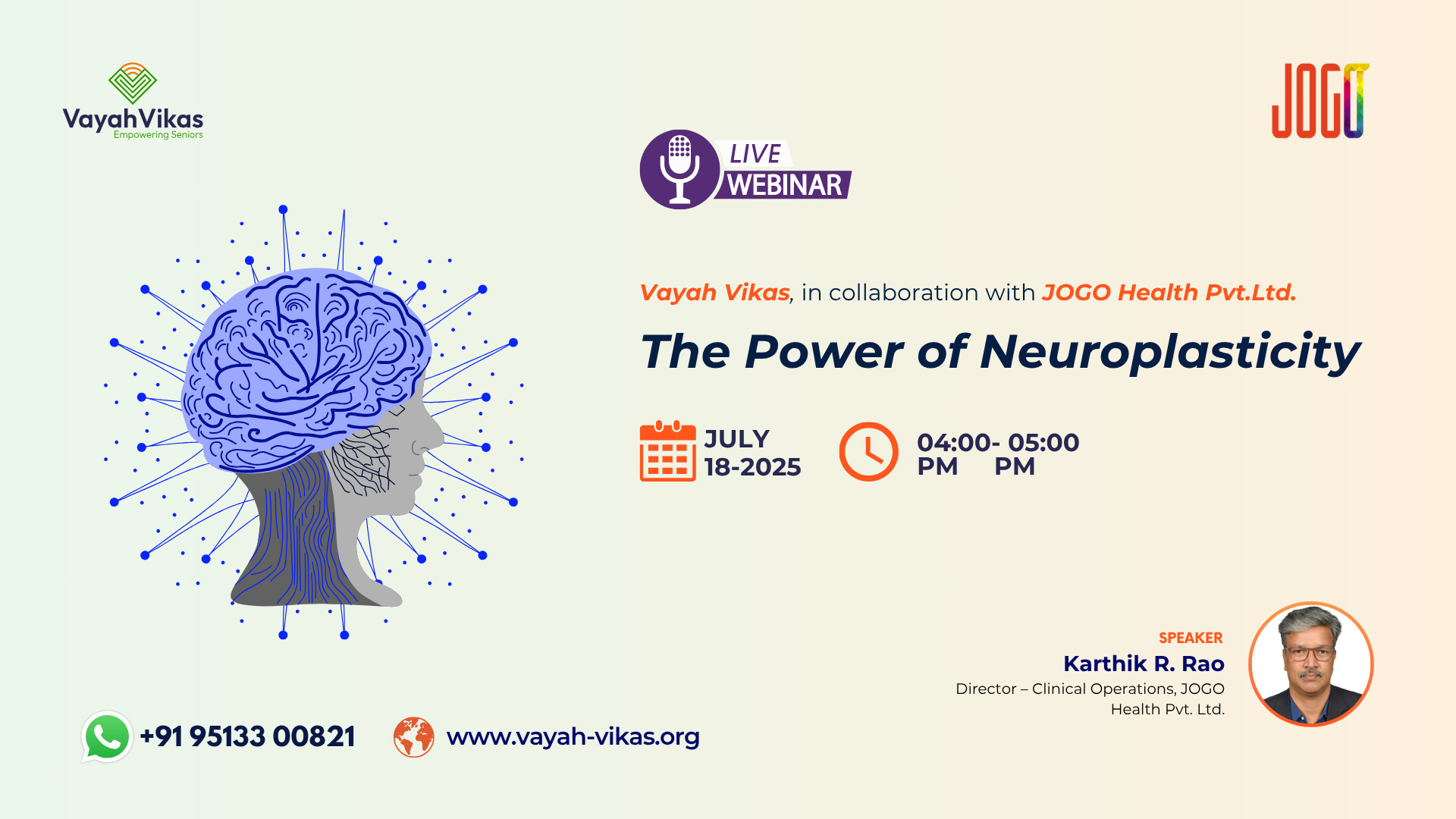 VayahVikas
Empowering Seniors

JOGO

LIVE
WEBINAR

Vayah Vikas, in collaboration with JOGO Health Pvt.Ltd.

The Power of Neuroplasticity

JULY
18-2025

04:00- 05:00
PM PM

SPEAKER
Karthik R. Rao
Director – Clinical Operations, JOGO Health Pvt. Ltd.

+91 95133 00821

www.vayah-vikas.org